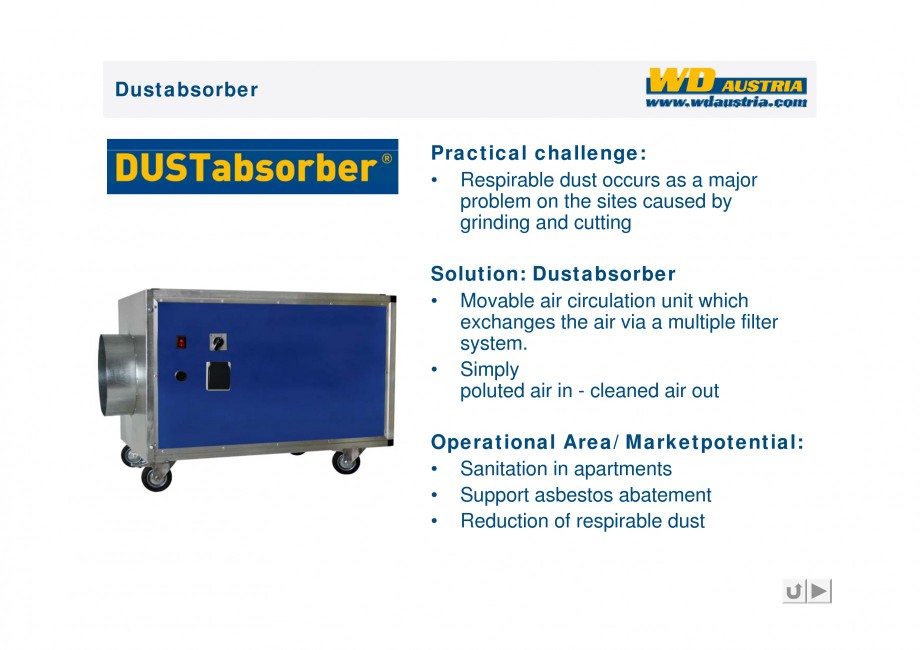 Dustabsorber

WD AUSTRIA
www.wdaustria.com

DUSTabsorber®

Practical challenge:
• Respirable dust occurs as a major problem on the sites caused by grinding and cutting

Solution: Dustabsorber
• Movable air circulation unit which exchanges the air via a multiple filter system.
• Simply
poluted air in - cleaned air out

Operational Area/ Marketpotential:
• Sanitation in apartments
• Support asbestos abatement
• Reduction of respirable dust